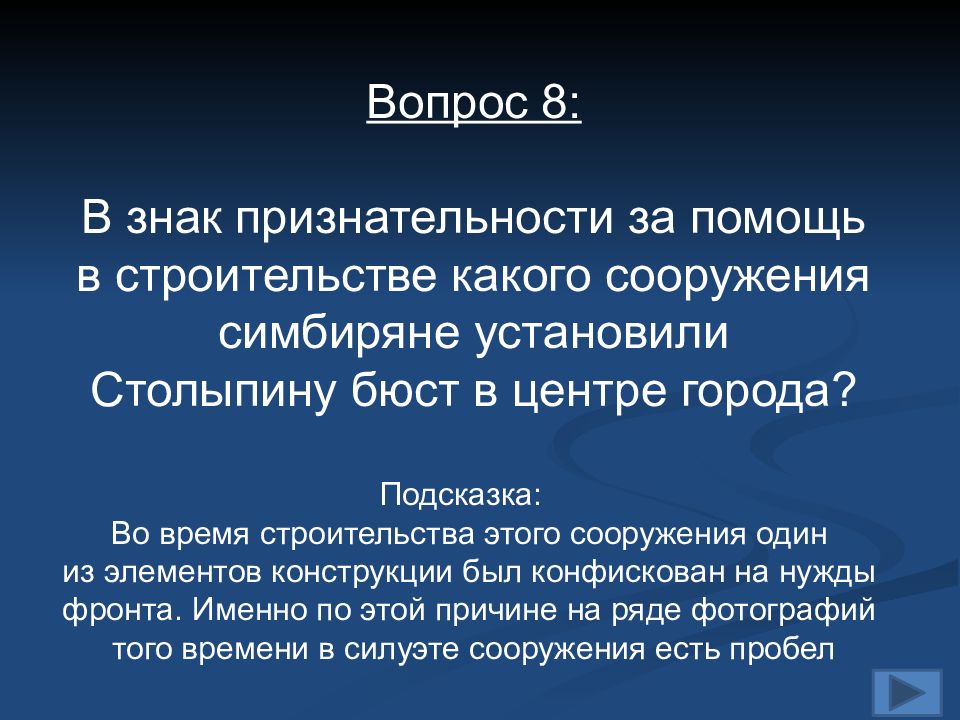 Вопрос 8:

В знак признательности за помощь в строительстве какого сооружения симбиряне установили Столыпину бюст в центре города?

Подсказка:
Во время строительства этого сооружения один из элементов конструкции был конфискован на нужды фронта. Именно по этой причине на ряде фотографий того времени в силуэте сооружения есть пробел